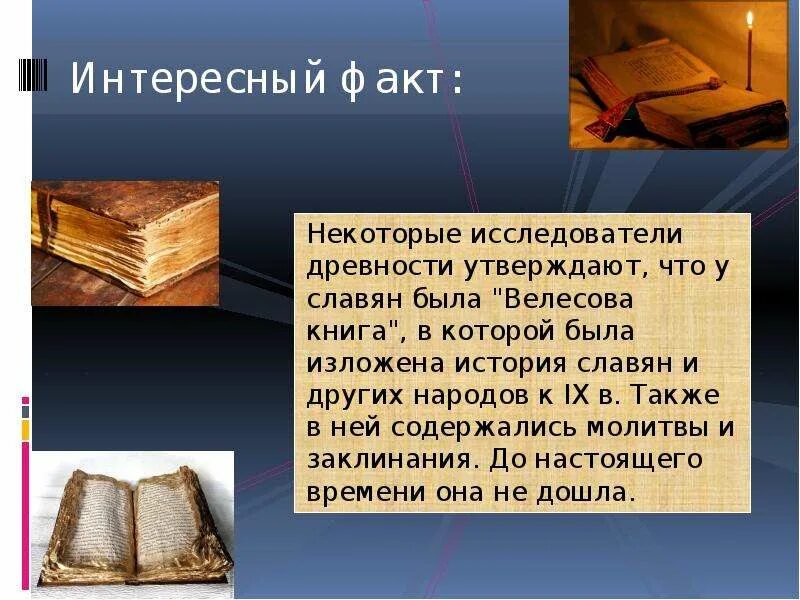 Интересный факт:

Некоторые исследователи древности утверждают, что у славян была "Велесова книга", в которой была изложена история славян и других народов к IX в. Также в ней содержались молитвы и заклинания. До настоящего времени она не дошла.